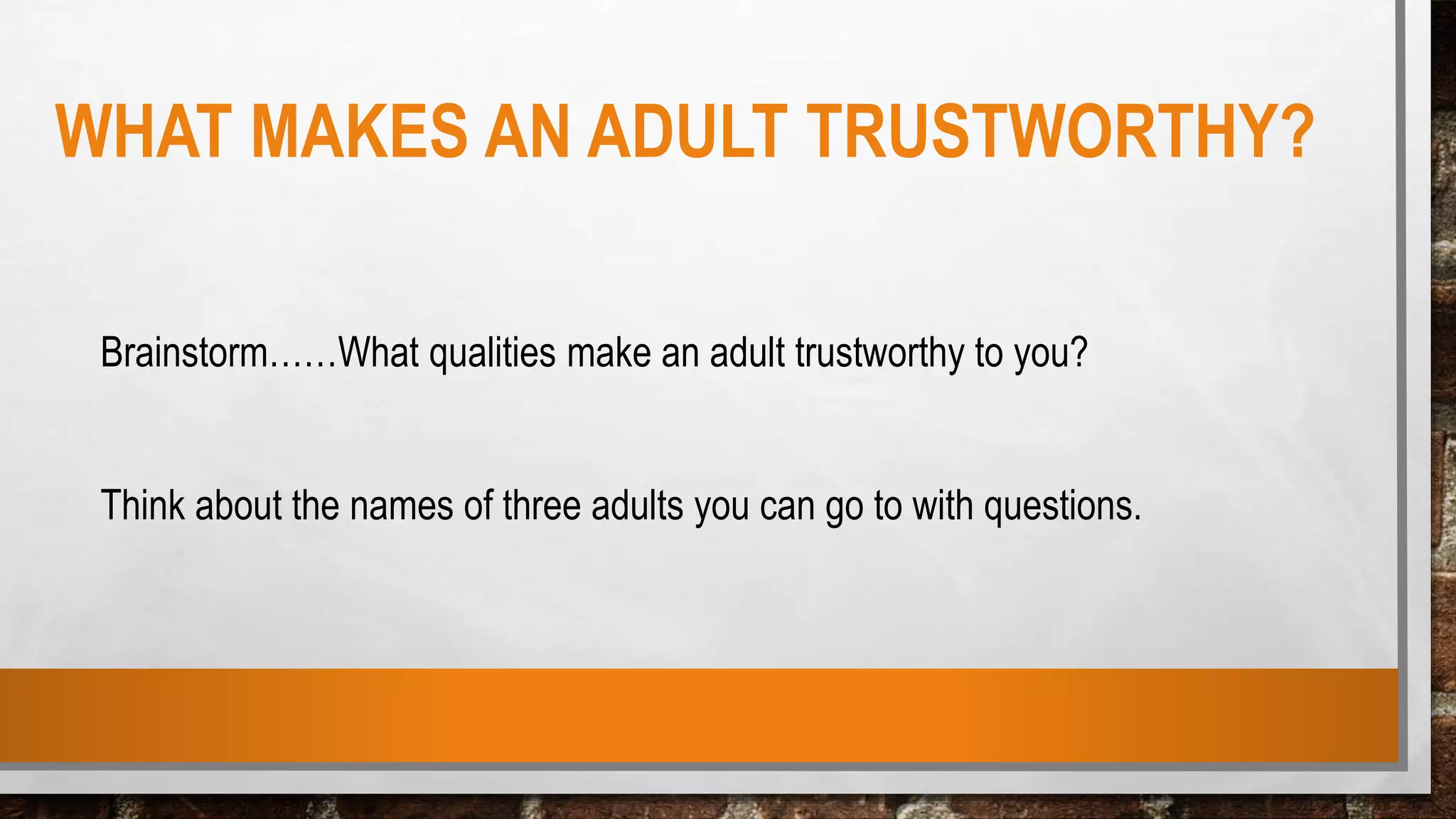 WHAT MAKES AN ADULT TRUSTWORTHY?

Brainstorm……What qualities make an adult trustworthy to you?

Think about the names of three adults you can go to with questions.